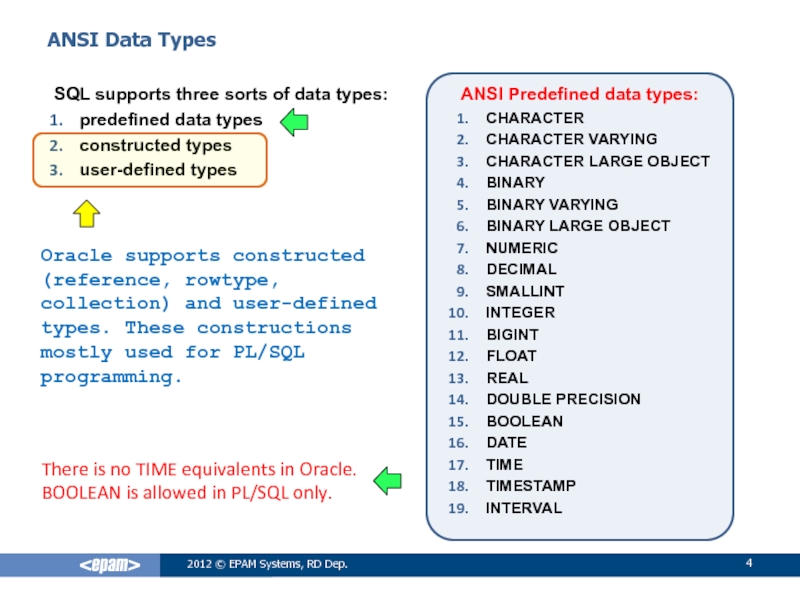 ANSI Data Types

SQL supports three sorts of data types:
1. predefined data types
2. constructed types
3. user-defined types

Oracle supports constructed (reference, rowtype, collection) and user-defined types. These constructions mostly used for PL/SQL programming.

There is no TIME equivalents in Oracle. BOOLEAN is allowed in PL/SQL only.

ANSI Predefined data types:
1. CHARACTER
2. CHARACTER VARYING
3. CHARACTER LARGE OBJECT
4. BINARY
5. BINARY VARYING
6. BINARY LARGE OBJECT
7. NUMERIC
8. DECIMAL
9. SMALLINT
10. INTEGER
11. BIGINT
12. FLOAT
13. REAL
14. DOUBLE PRECISION
15. BOOLEAN
16. DATE
17. TIME
18. TIMESTAMP
19. INTERVAL

<epam>
2012 © EPAM Systems, RD Dep.
4